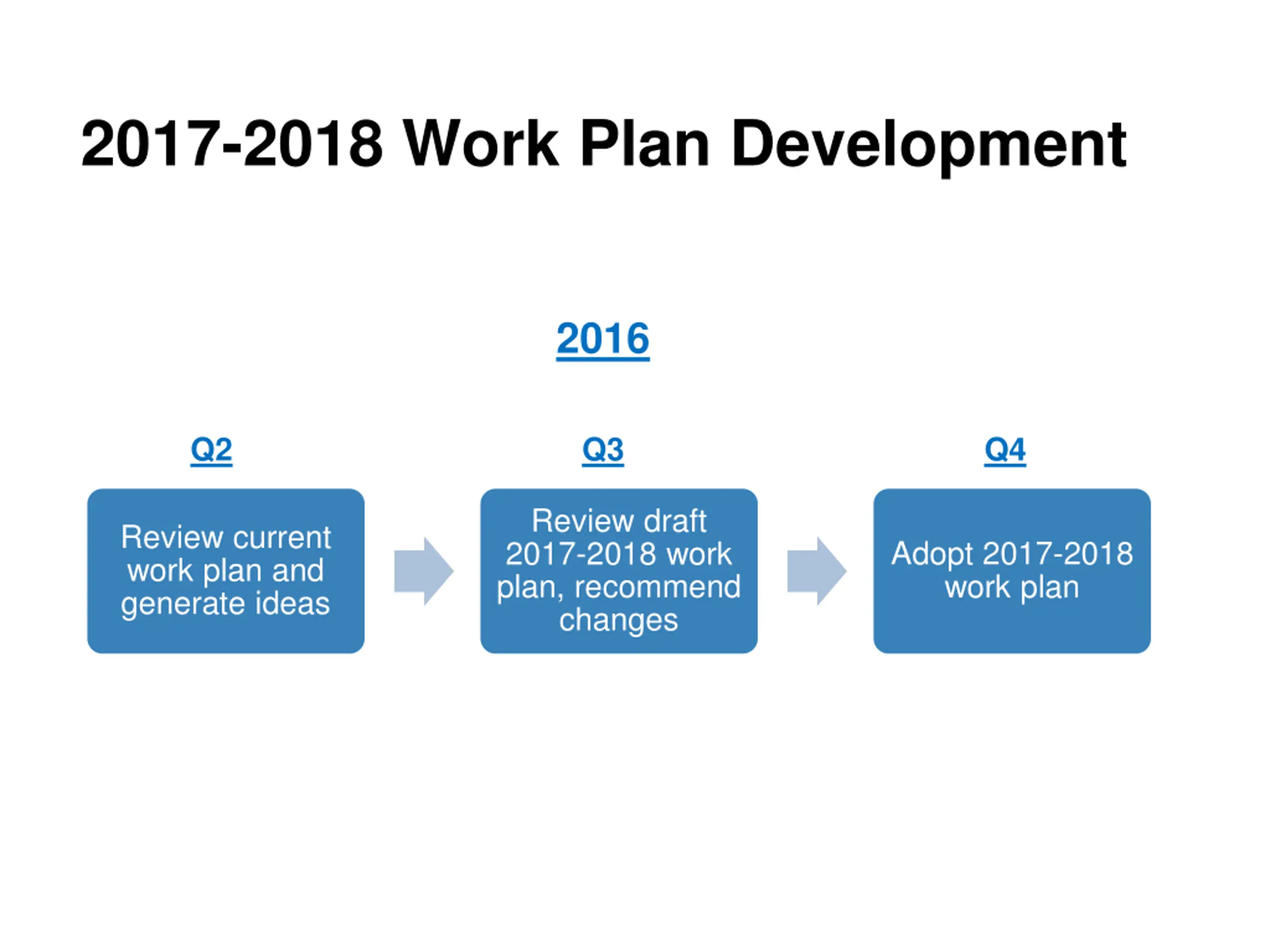 2017-2018 Work Plan Development

2016

Q2

Review current work plan and generate ideas

Q3

Review draft 2017-2018 work plan, recommend changes

Q4

Adopt 2017-2018 work plan